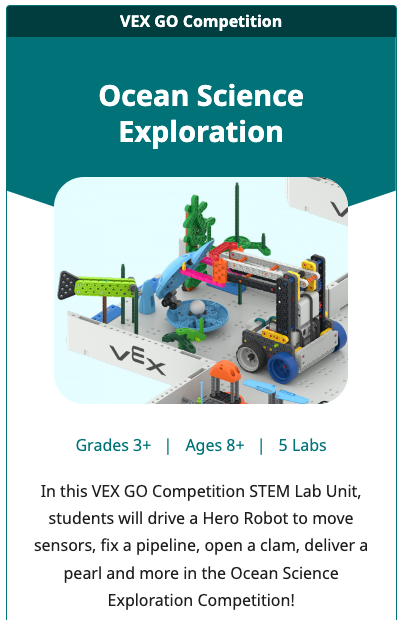 VEX GO Competition

Ocean Science Exploration

VEX

Grades 3+ | Ages 8+ | 5 Labs

In this VEX GO Competition STEM Lab Unit, students will drive a Hero Robot to move sensors, fix a pipeline, open a clam, deliver a pearl and more in the Ocean Science Exploration Competition!